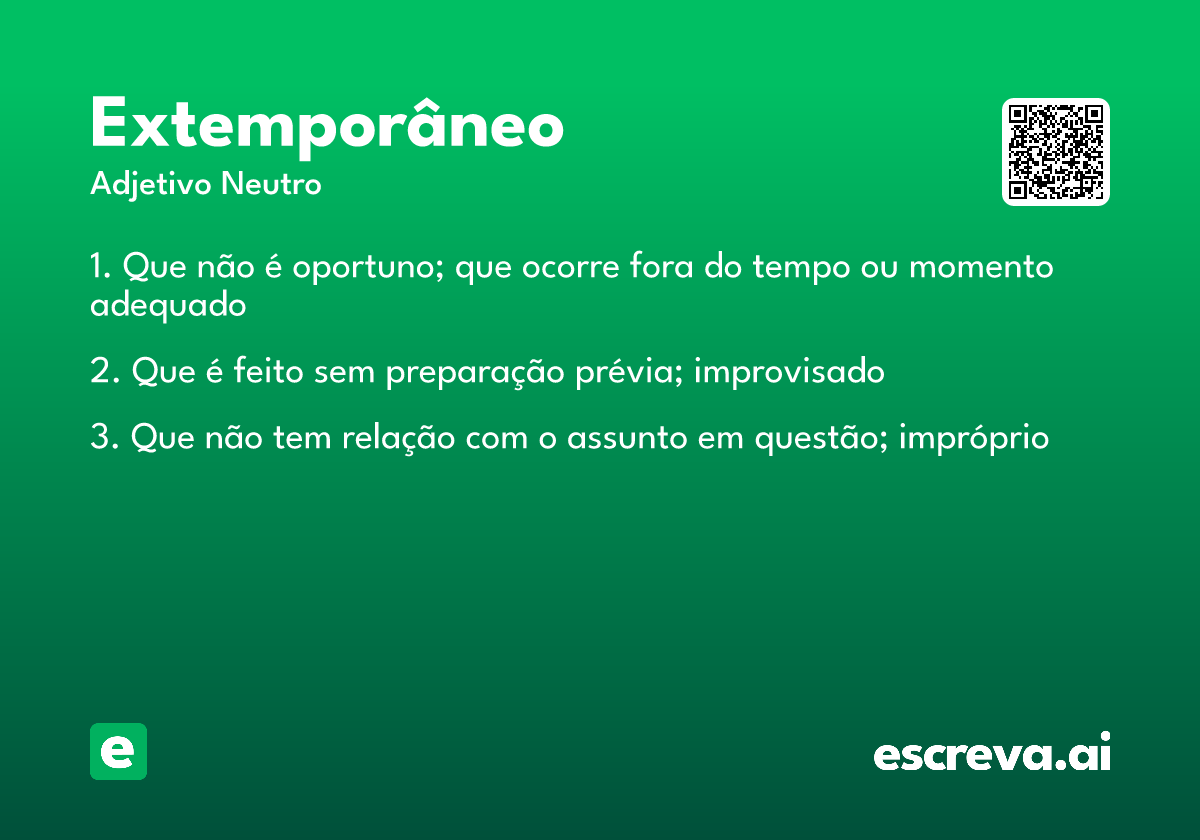 Extemporâneo
Adjetivo Neutro

1. Que não é oportuno; que ocorre fora do tempo ou momento adequado

2. Que é feito sem preparação prévia; improvisado

3. Que não tem relação com o assunto em questão; impróprio

e

escreva.ai